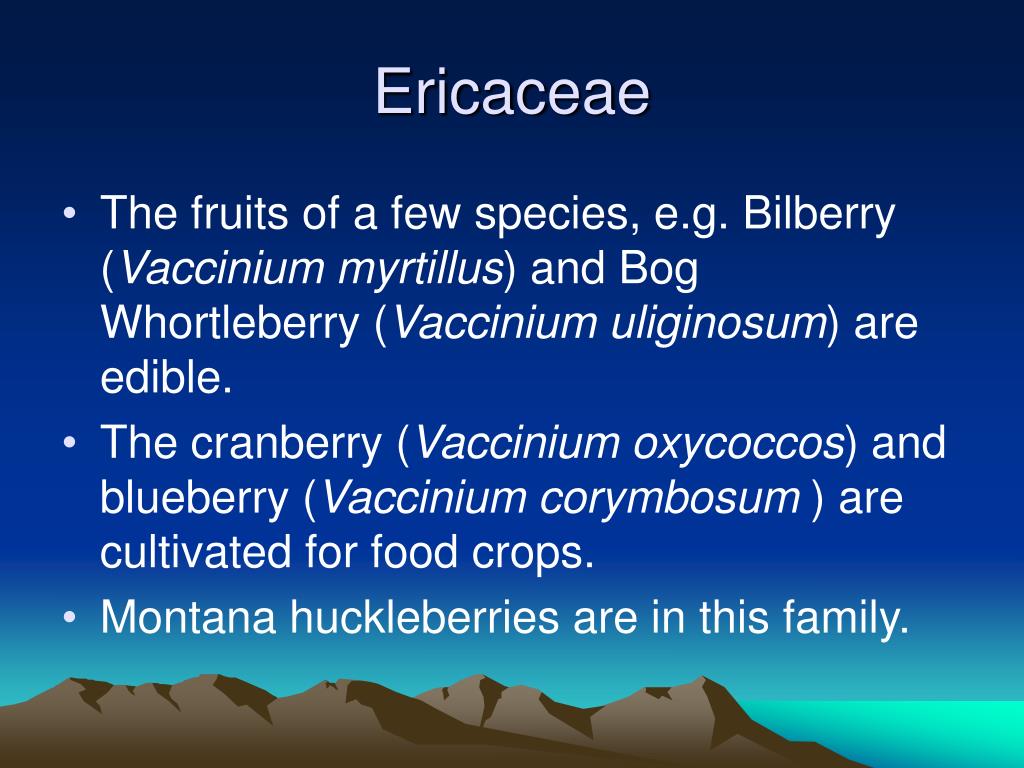 Ericaceae

• The fruits of a few species, e.g. Bilberry (Vaccinium myrtillus) and Bog Whortleberry (Vaccinium uliginosum) are edible.
• The cranberry (Vaccinium oxycoccos) and blueberry (Vaccinium corymbosum ) are cultivated for food crops.
• Montana huckleberries are in this family.